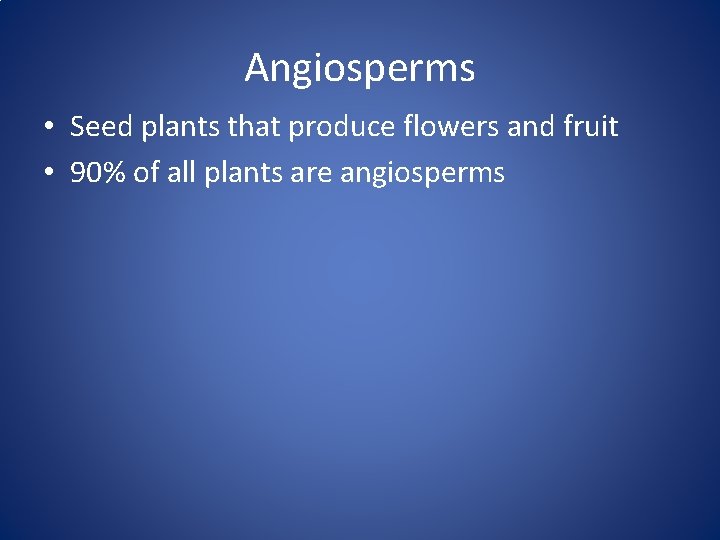 Angiosperms

• Seed plants that produce flowers and fruit
• 90% of all plants are angiosperms